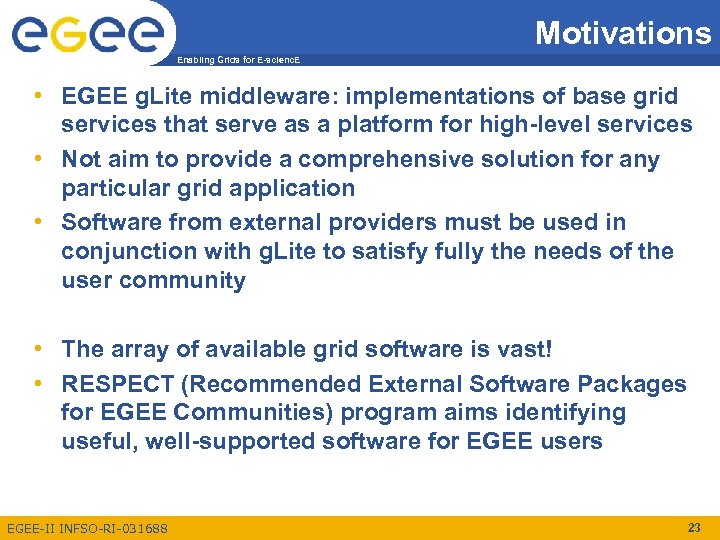 egee

Enabling Grids for E-sciencE

Motivations

• EGEE gLite middleware: implementations of base grid services that serve as a platform for high-level services
• Not aim to provide a comprehensive solution for any particular grid application
• Software from external providers must be used in conjunction with gLite to satisfy fully the needs of the user community

• The array of available grid software is vast!
• RESPECT (Recommended External Software Packages for EGEE Communities) program aims identifying useful, well-supported software for EGEE users

EGEE-II INFSO-RI-031688

23